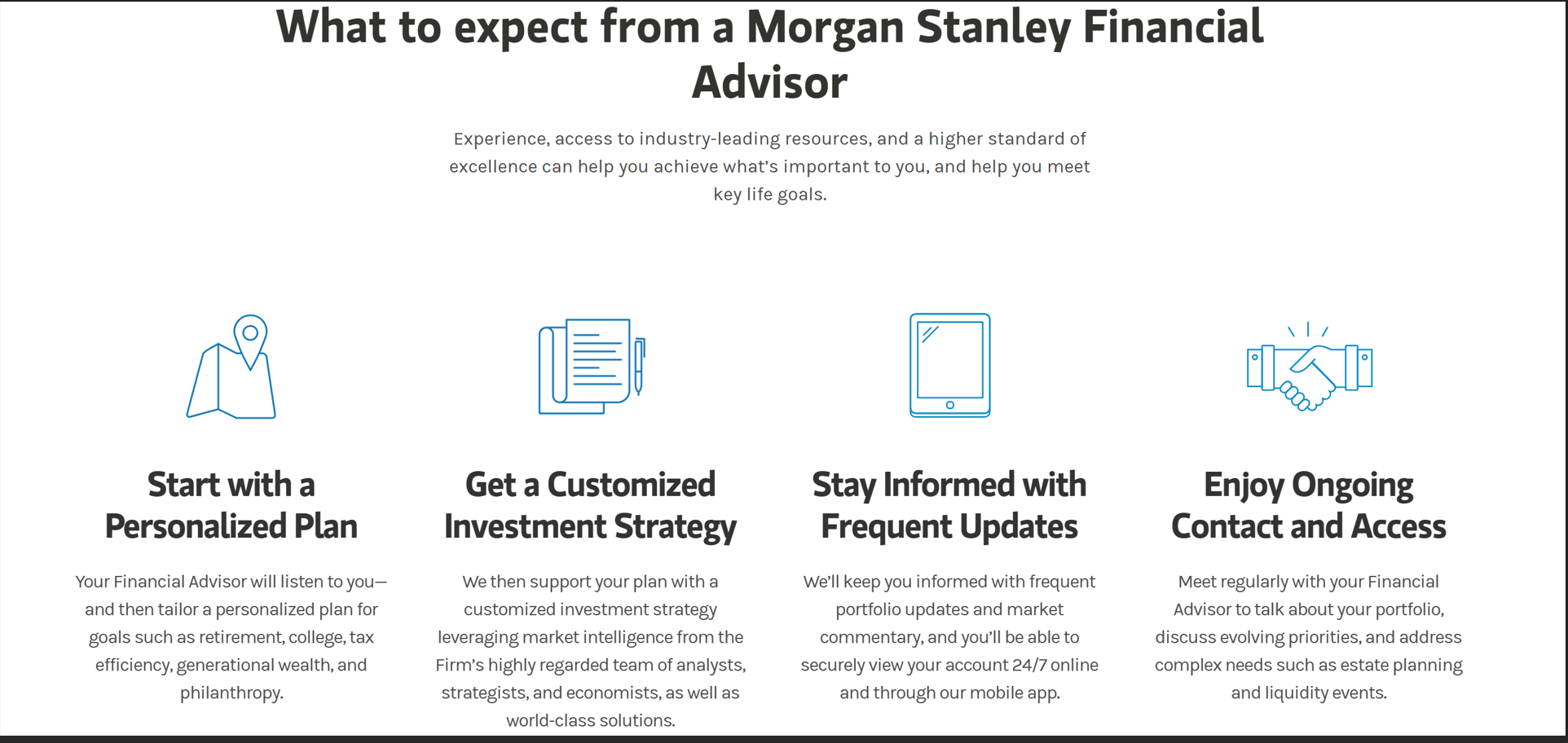 What to expect from a Morgan Stanley Financial Advisor

Experience, access to industry-leading resources, and a higher standard of excellence can help you achieve what's important to you, and help you meet key life goals.

Start with a Personalized Plan

Your Financial Advisor will listen to you—and then tailor a personalized plan for goals such as retirement, college, tax efficiency, generational wealth, and philanthropy.

Get a Customized Investment Strategy

We then support your plan with a customized investment strategy leveraging market intelligence from the Firm's highly regarded team of analysts, strategists, and economists, as well as world-class solutions.

Stay Informed with Frequent Updates

We'll keep you informed with frequent portfolio updates and market commentary, and you'll be able to securely view your account 24/7 online and through our mobile app.

Enjoy Ongoing Contact and Access

Meet regularly with your Financial Advisor to talk about your portfolio, discuss evolving priorities, and address complex needs such as estate planning and liquidity events.